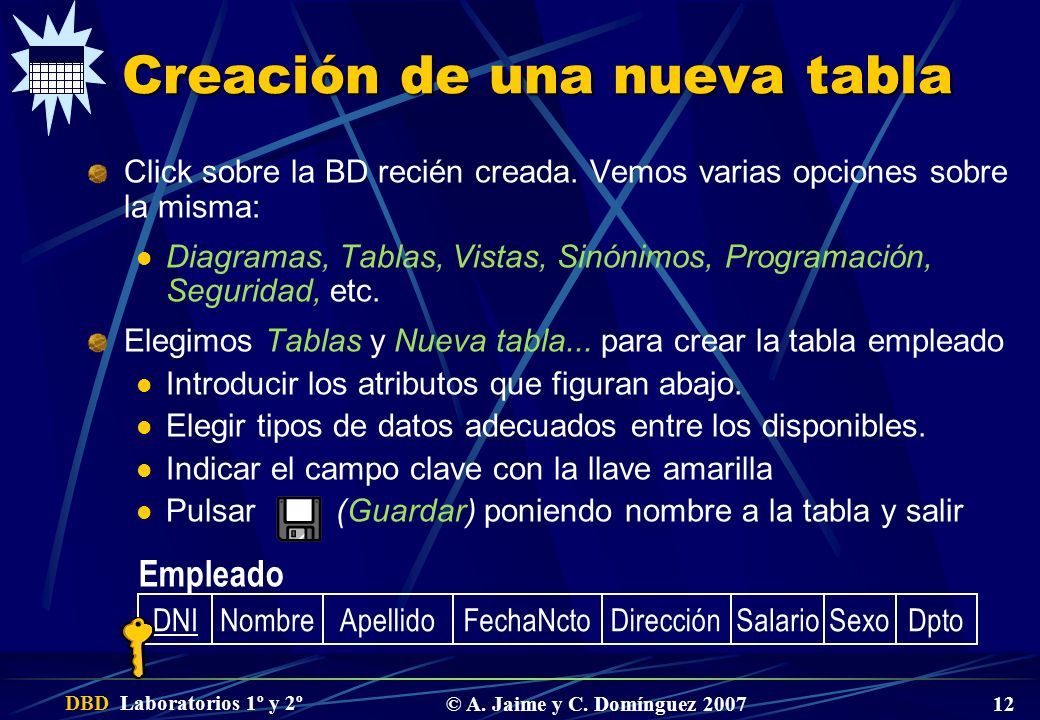 Creación de una nueva tabla

Click sobre la BD recién creada. Vemos varias opciones sobre la misma:

Diagramas, Tablas, Vistas, Sinónimos, Programación, Seguridad, etc.

Elegimos Tablas y Nueva tabla... para crear la tabla empleado

Introducir los atributos que figuran abajo.

Elegir tipos de datos adecuados entre los disponibles.

Indicar el campo clave con la llave amarilla

Pulsar (Guardar) poniendo nombre a la tabla y salir

Empleado

| DNI | Nombre | Apellido | FechaNcto | Dirección | Salario | Sexo | Dpto |
|---|---|---|---|---|---|---|---|

DBD Laboratorios 1º y 2º © A. Jaime y C. Domínguez 2007 12